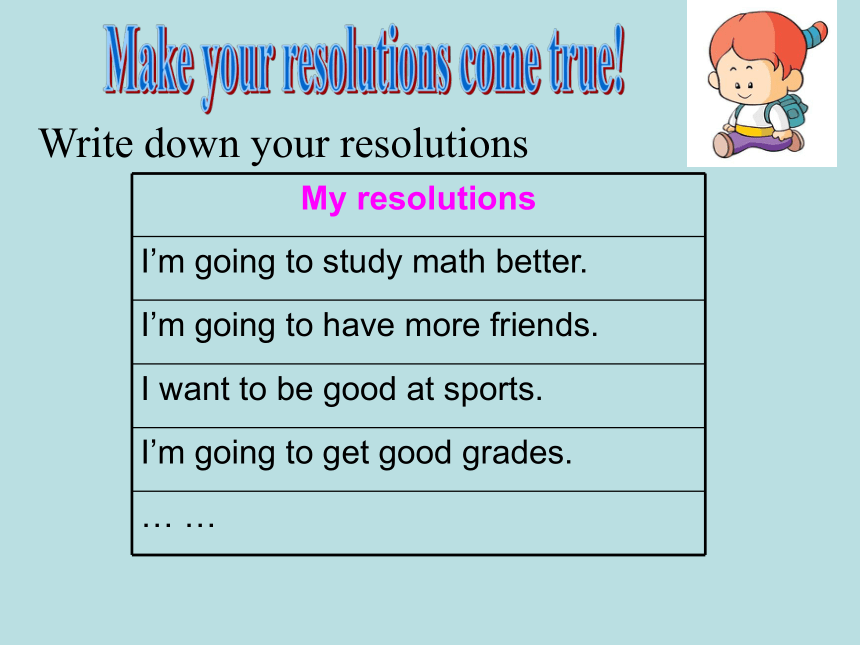 Make your resolutions come true!

Write down your resolutions

| My resolutions |
|---|
| I’m going to study math better. |
| I’m going to have more friends. |
| I want to be good at sports. |
| I’m going to get good grades. |
| … … |